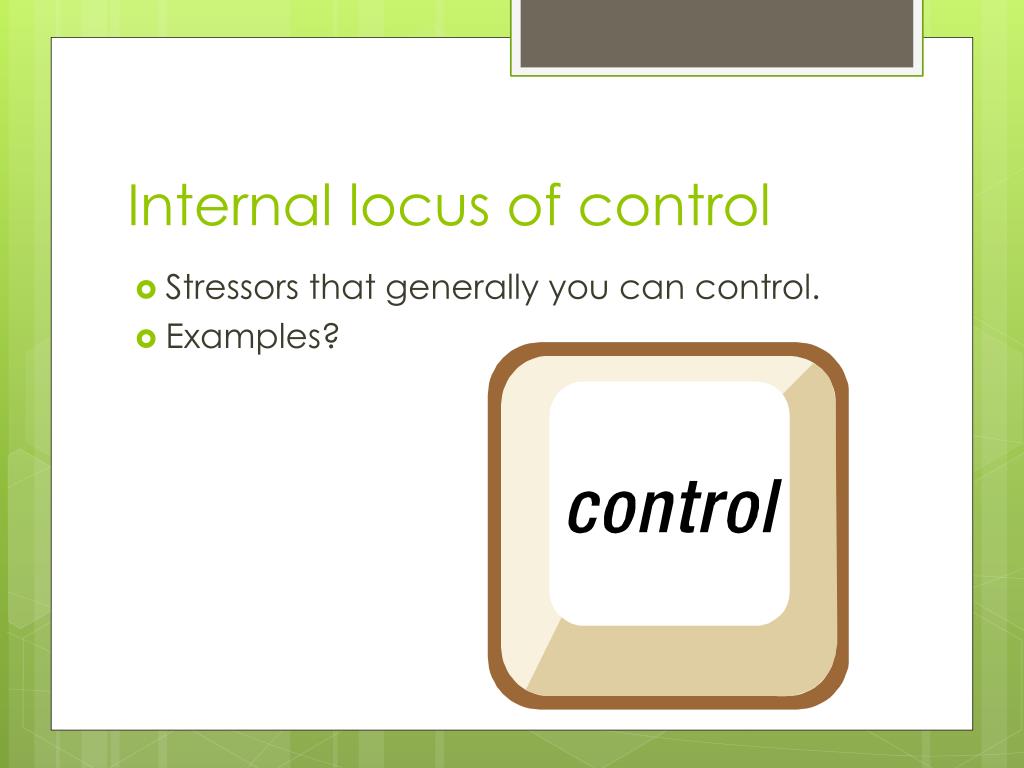 Internal locus of control

Stressors that generally you can control.
Examples?

control